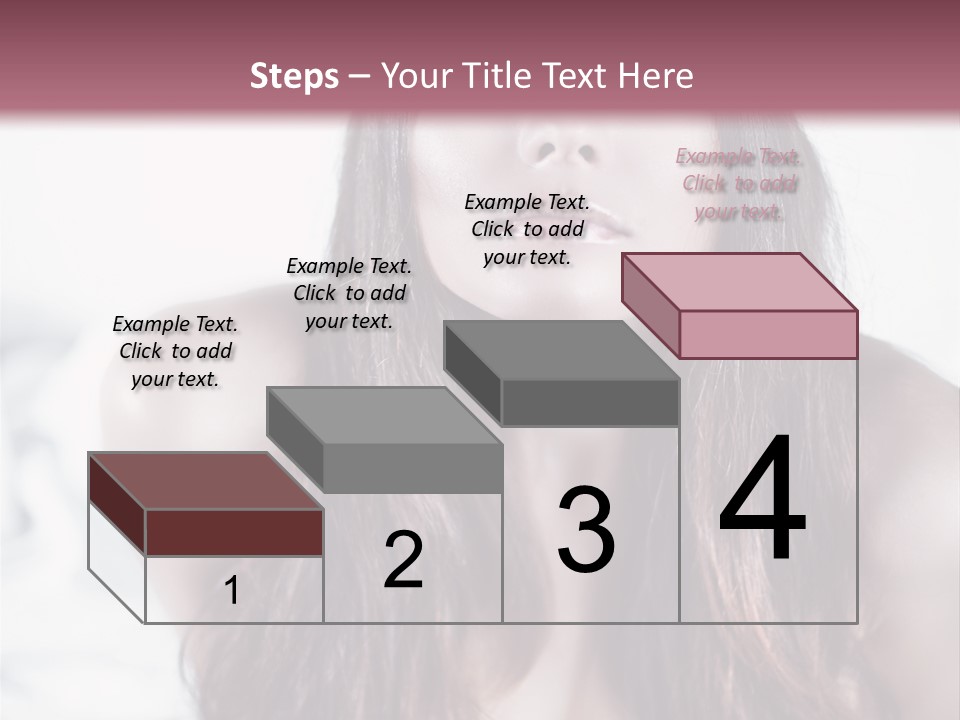 Steps – Your Title Text Here

Example Text. Click to add your text.

Example Text. Click to add your text.

Example Text. Click to add your text.

Example Text. Click to add your text.

1

2

3

4